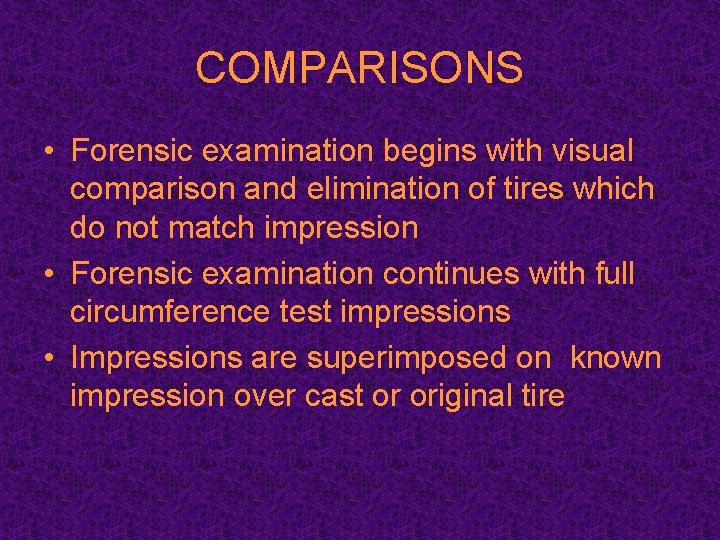 COMPARISONS

• Forensic examination begins with visual comparison and elimination of tires which do not match impression
• Forensic examination continues with full circumference test impressions
• Impressions are superimposed on  known impression over cast or original tire